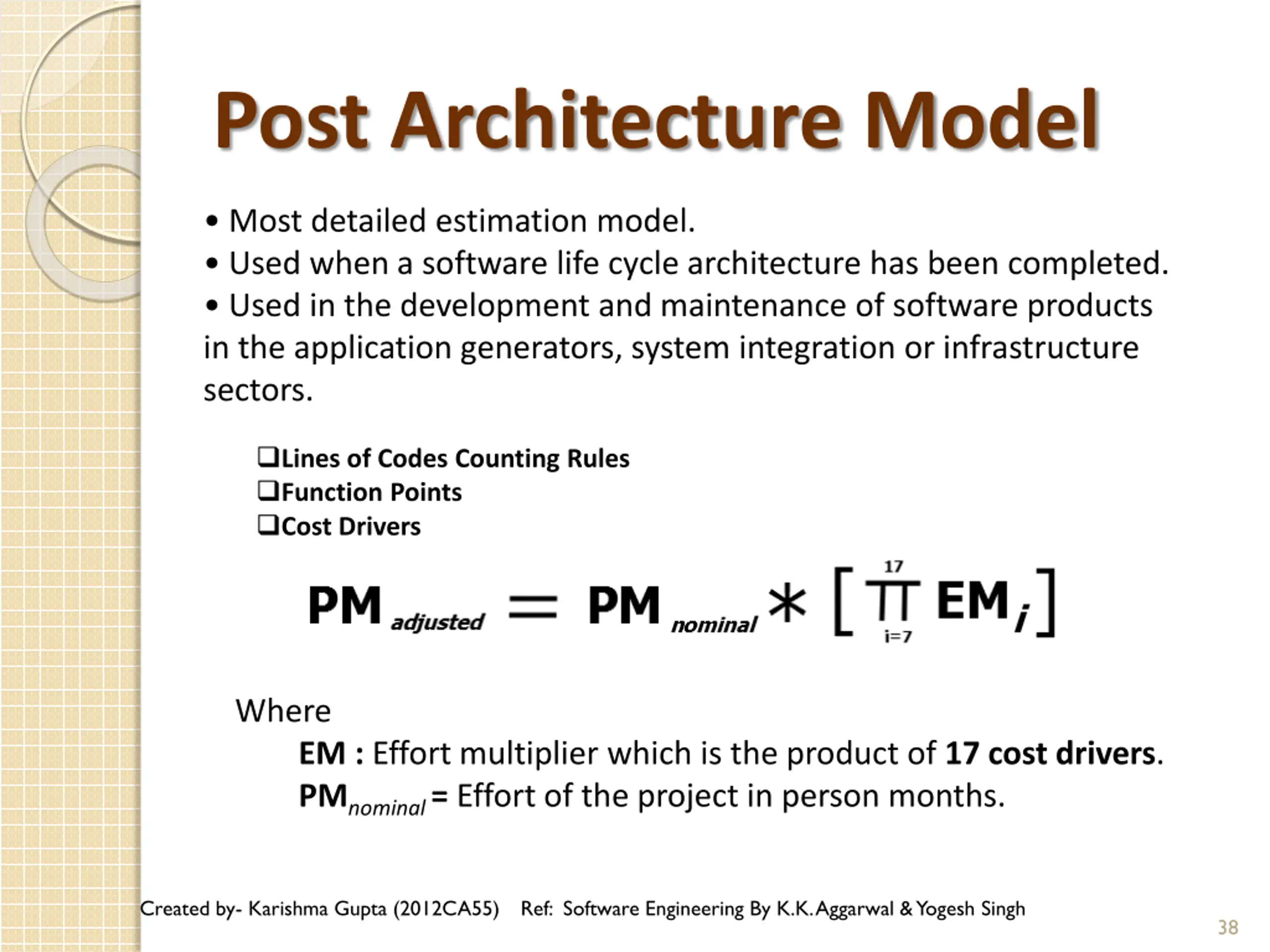 Post Architecture Model

• Most detailed estimation model.
• Used when a software life cycle architecture has been completed.
• Used in the development and maintenance of software products in the application generators, system integration or infrastructure sectors.

❑Lines of Codes Counting Rules
❑Function Points
❑Cost Drivers

$PM_{adjusted} = PM_{nominal} * [\prod_{i=7}^{17} EM_i]$

Where
EM : Effort multiplier which is the product of 17 cost drivers.
$PM_{nominal}$ = Effort of the project in person months.

Created by- Karishma Gupta (2012CA55) Ref: Software Engineering By K.K.Aggarwal & Yogesh Singh

38